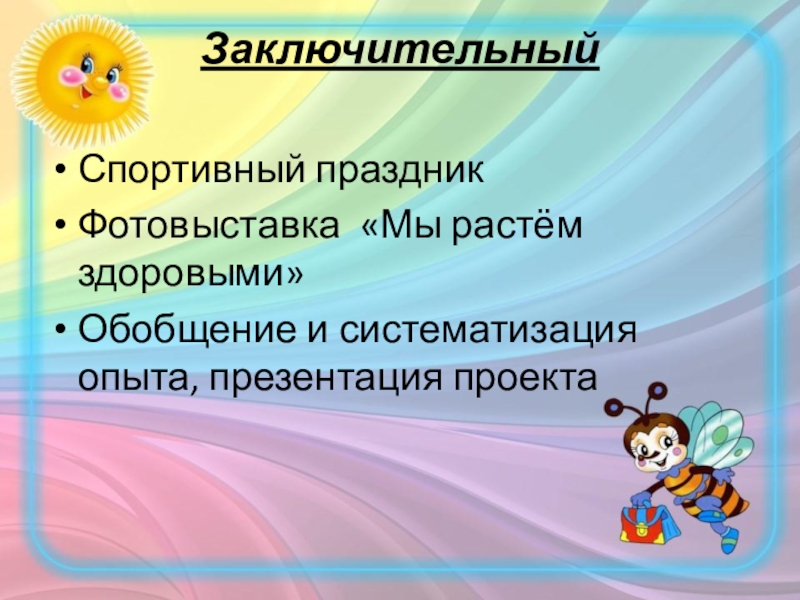 Заключительный

• Спортивный праздник
• Фотовыставка «Мы растём здоровыми»
• Обобщение и систематизация опыта, презентация проекта